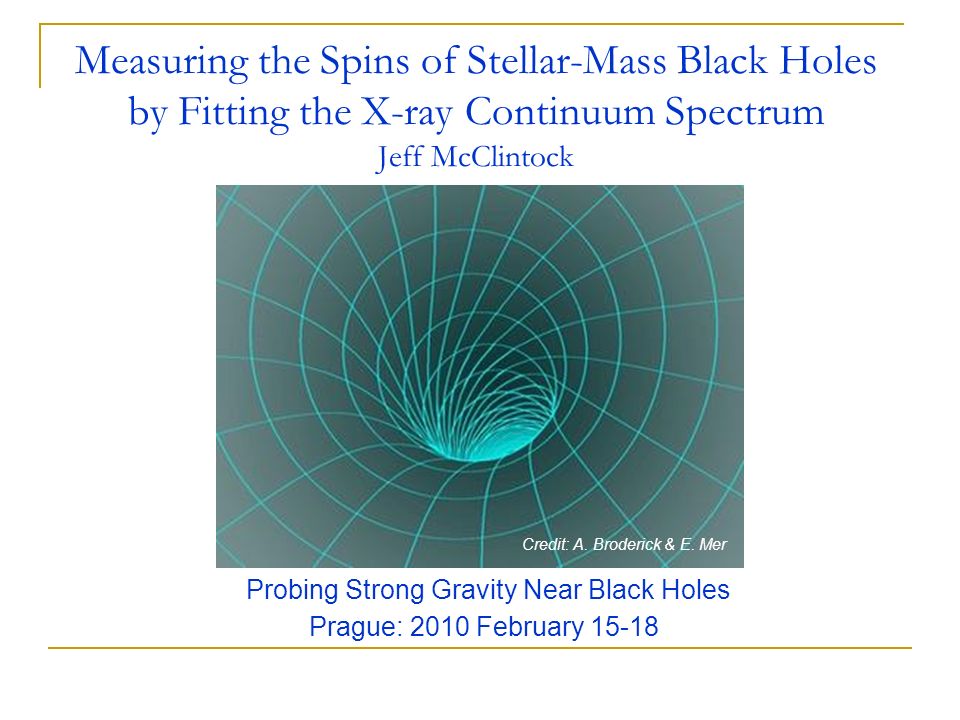 Measuring the Spins of Stellar-Mass Black Holes by Fitting the X-ray Continuum Spectrum
Jeff McClintock

Credit: A. Broderick & E. Mer

Probing Strong Gravity Near Black Holes
Prague: 2010 February 15-18